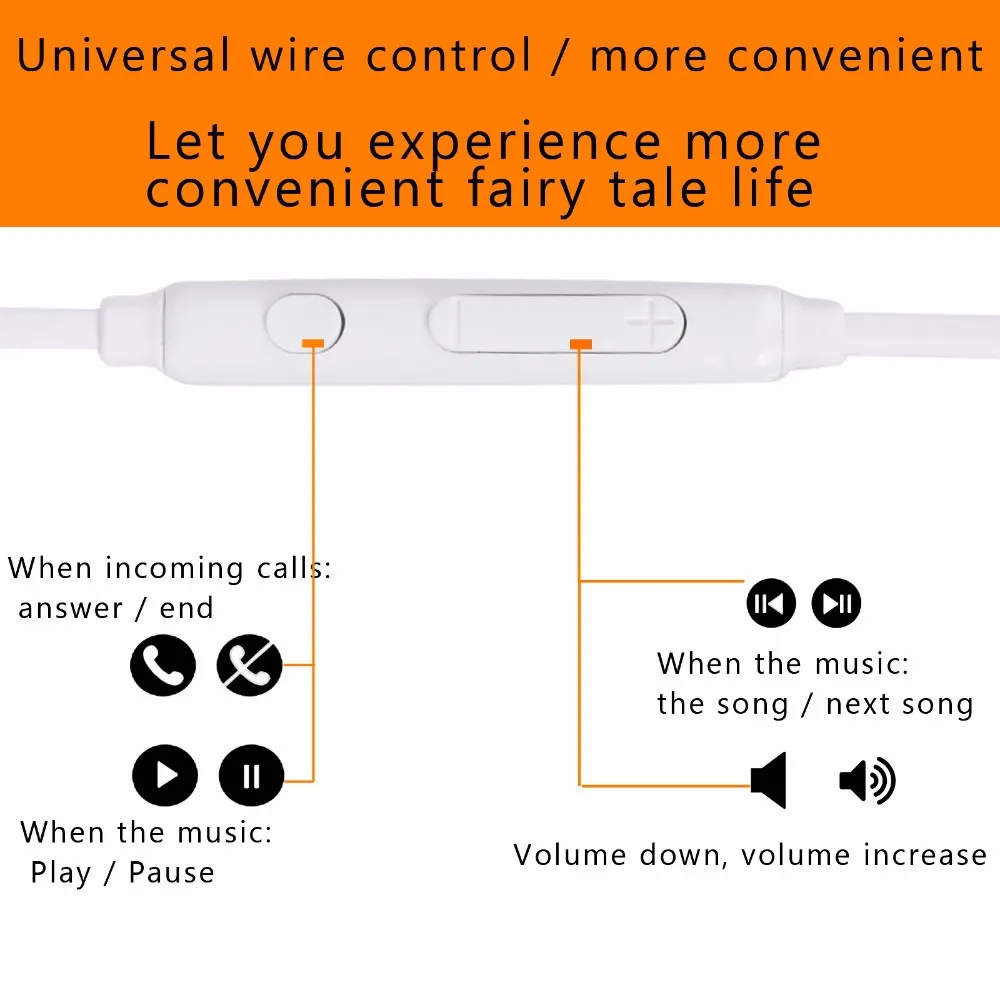 Universal wire control / more convenient

Let you experience more convenient fairy tale life

When incoming calls: answer / end

When the music: Play / Pause

When the music: the song / next song

Volume down, volume increase